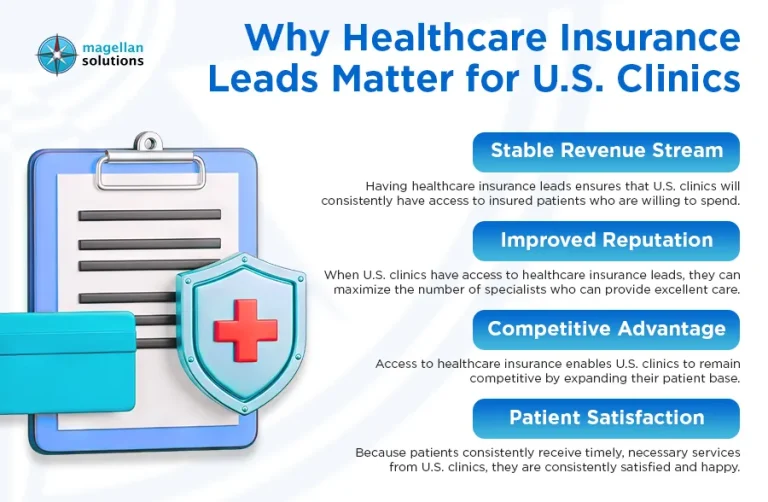 magellan solutions

Why Healthcare Insurance Leads Matter for U.S. Clinics

Stable Revenue Stream

Having healthcare insurance leads ensures that U.S. clinics will consistently have access to insured patients who are willing to spend.

Improved Reputation

When U.S. clinics have access to healthcare insurance leads, they can maximize the number of specialists who can provide excellent care.

Competitive Advantage

Access to healthcare insurance enables U.S. clinics to remain competitive by expanding their patient base.

Patient Satisfaction

Because patients consistently receive timely, necessary services from U.S. clinics, they are consistently satisfied and happy.